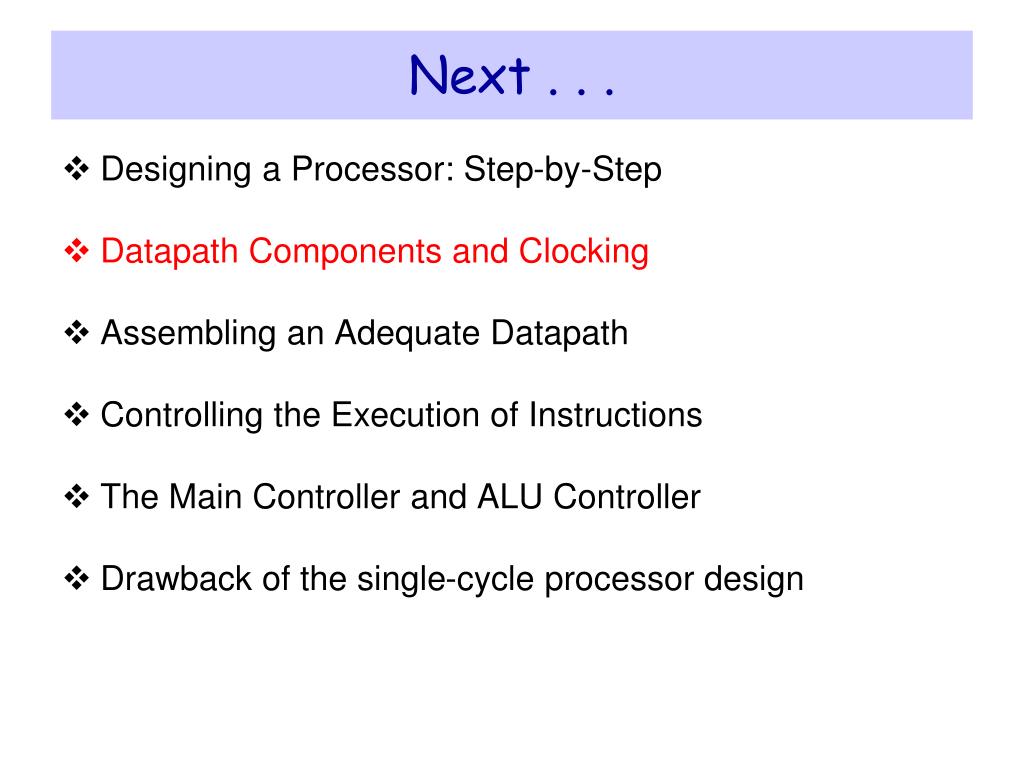 Next . . .

❖ Designing a Processor: Step-by-Step

❖ Datapath Components and Clocking

❖ Assembling an Adequate Datapath

❖ Controlling the Execution of Instructions

❖ The Main Controller and ALU Controller

❖ Drawback of the single-cycle processor design